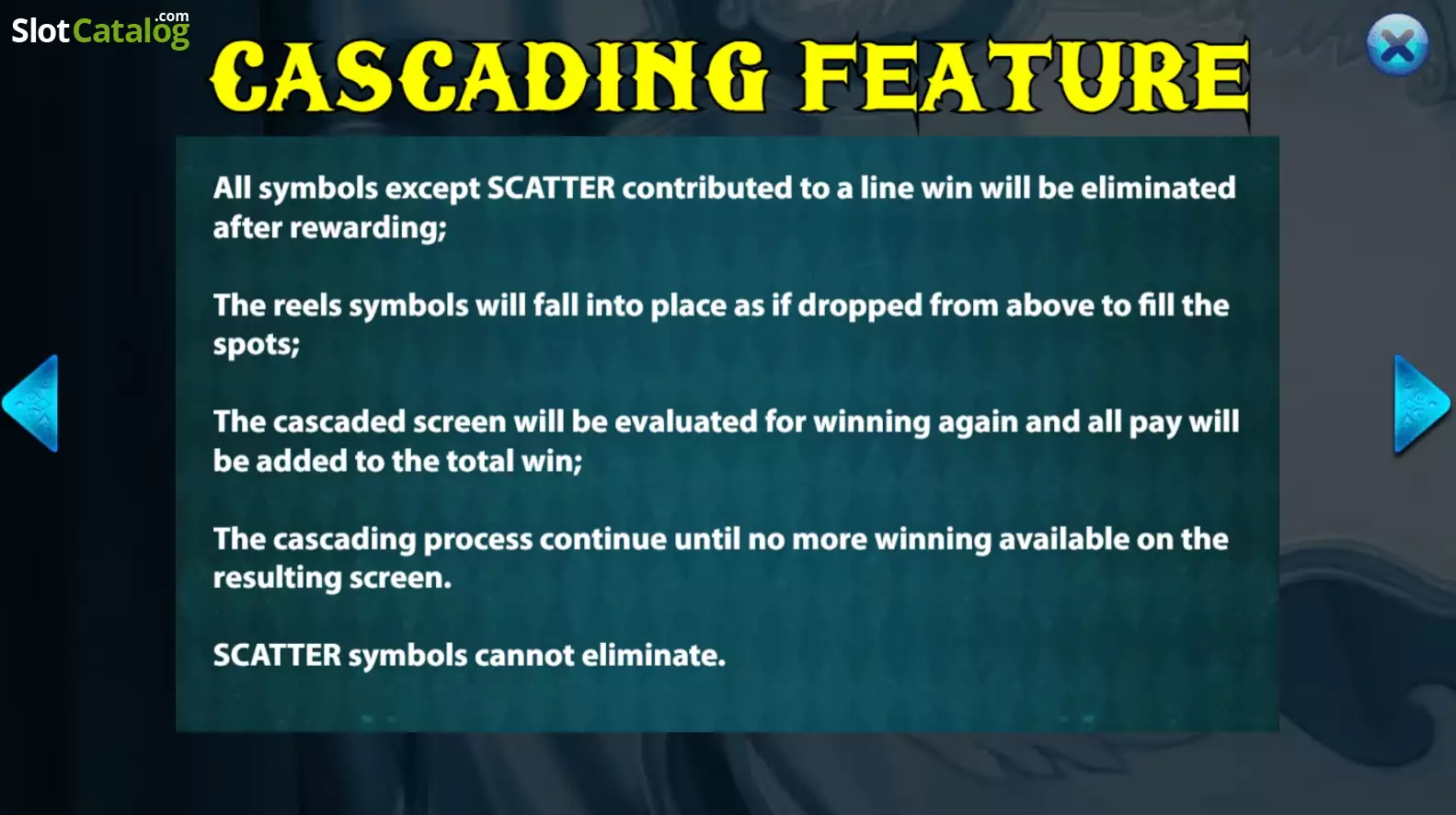 SlotCatalog.com

CASCADING FEATURE

All symbols except SCATTER contributed to a line win will be eliminated after rewarding;

The reels symbols will fall into place as if dropped from above to fill the spots;

The cascaded screen will be evaluated for winning again and all pay will be added to the total win;

The cascading process continue until no more winning available on the resulting screen.

SCATTER symbols cannot eliminate.